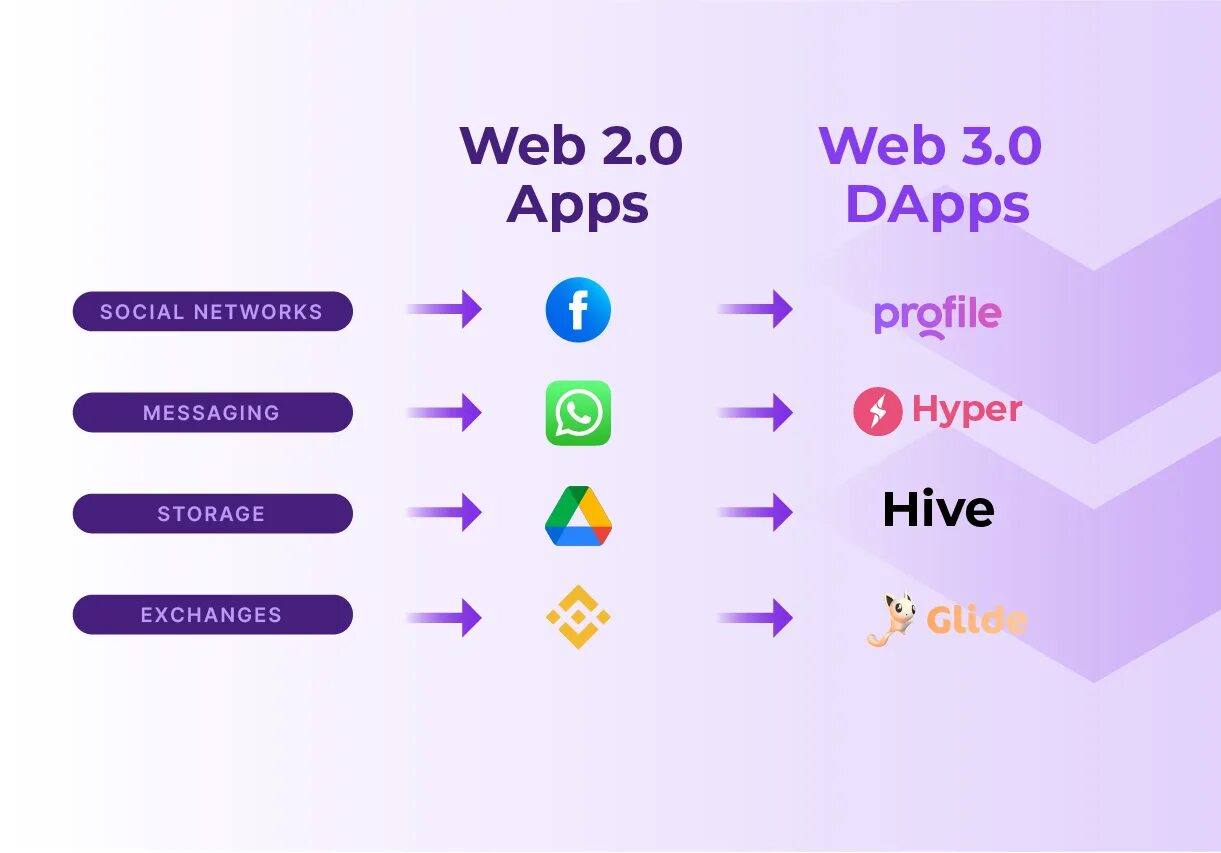 Web 2.0 Apps

Web 3.0 DApps

SOCIAL NETWORKS

f

profile

MESSAGING

Hyper

STORAGE

Hive

EXCHANGES

Glide